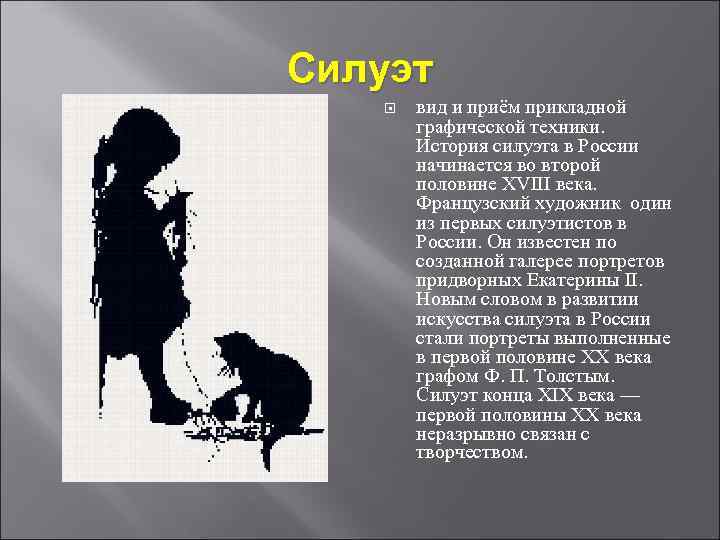 Силуэт

вид и приём прикладной графической техники. История силуэта в России начинается во второй половине XVIII века. Французский художник  один из первых силуэтистов в России. Он известен по созданной галерее портретов придворных Екатерины II. Новым словом в развитии искусства силуэта в России стали портреты выполненные в первой половине XX века графом Ф. П. Толстым. Силуэт конца XIX века — первой половины XX века неразрывно связан с творчеством.